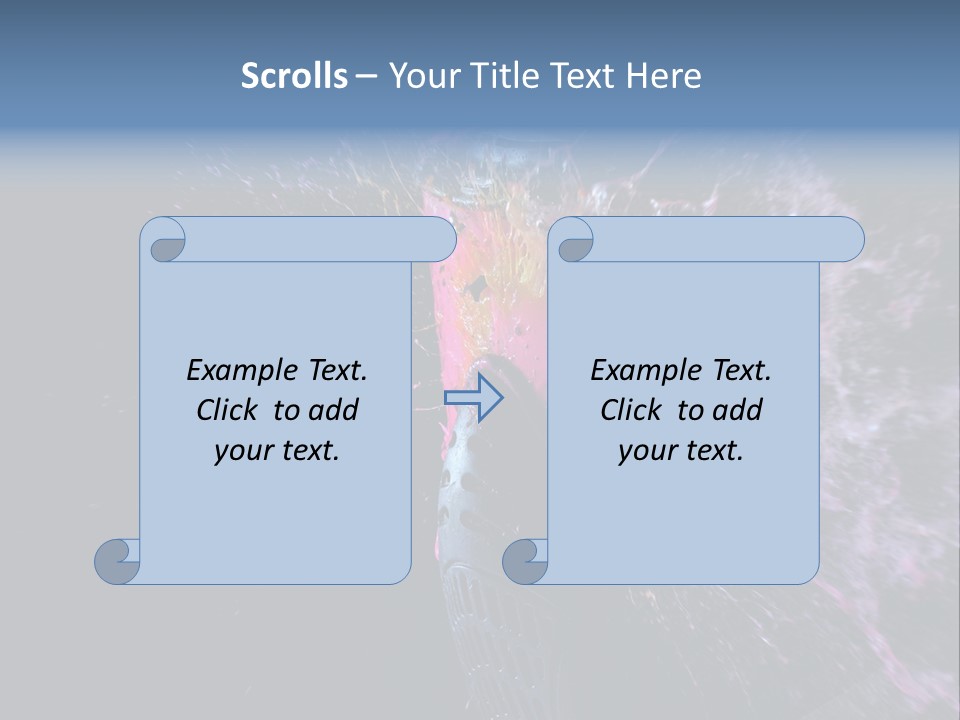 Scrolls – Your Title Text Here

Example Text. Click to add your text.

Example Text. Click to add your text.